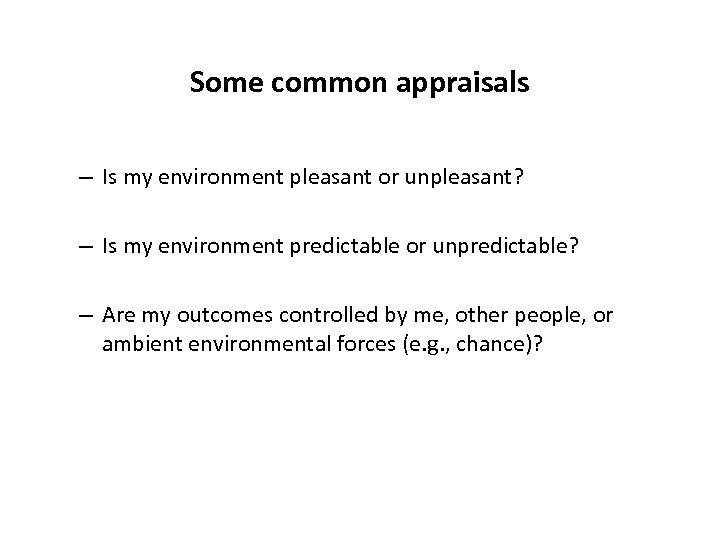 Some common appraisals

– Is my environment pleasant or unpleasant?

– Is my environment predictable or unpredictable?

– Are my outcomes controlled by me, other people, or ambient environmental forces (e.g., chance)?